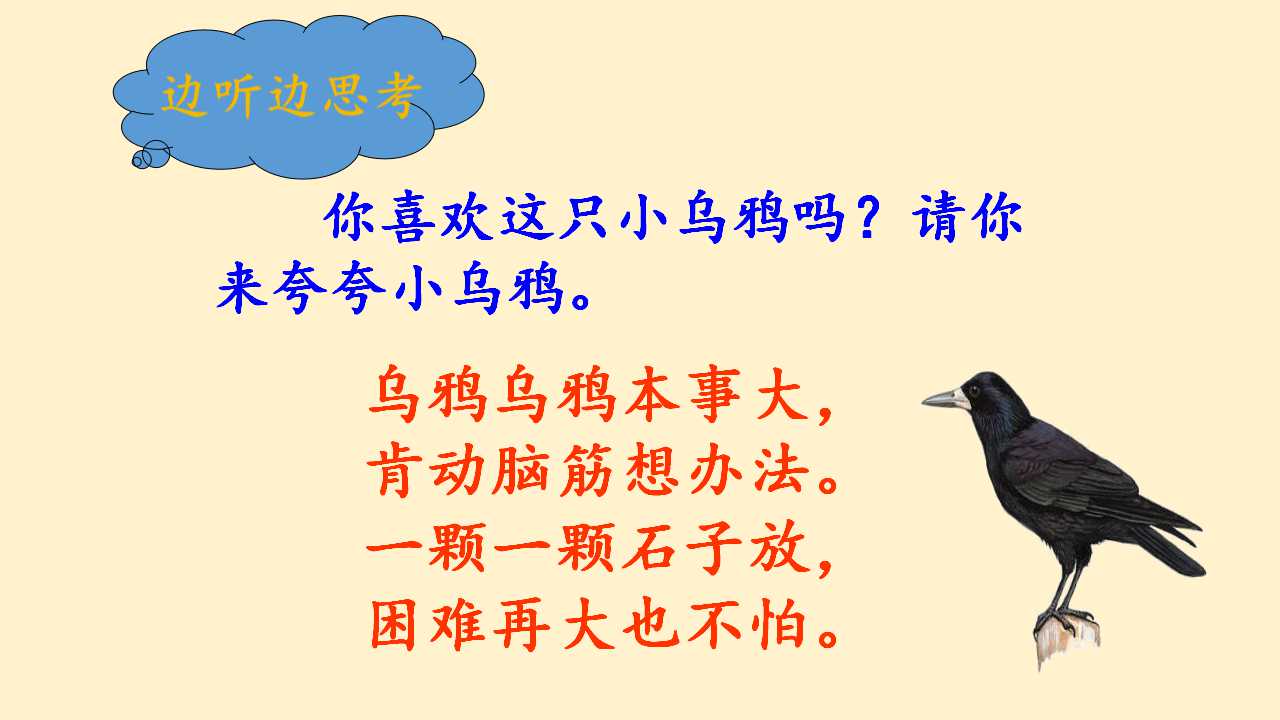 边听边思考

你喜欢这只小乌鸦吗？请你来夸夸小乌鸦。

乌鸦乌鸦本事大，
肯动脑筋想办法。
一颗一颗石子放，
困难再大也不怕。